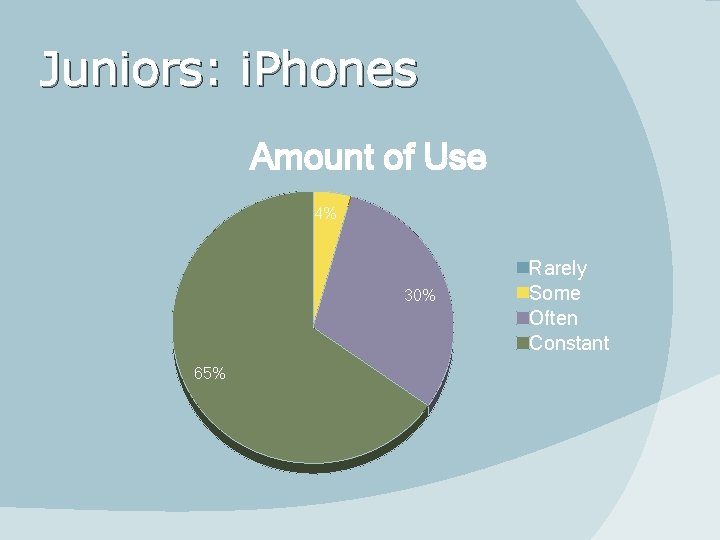 Juniors: iPhones

Amount of Use

4%

30%

65%

Rarely
Some
Often
Constant